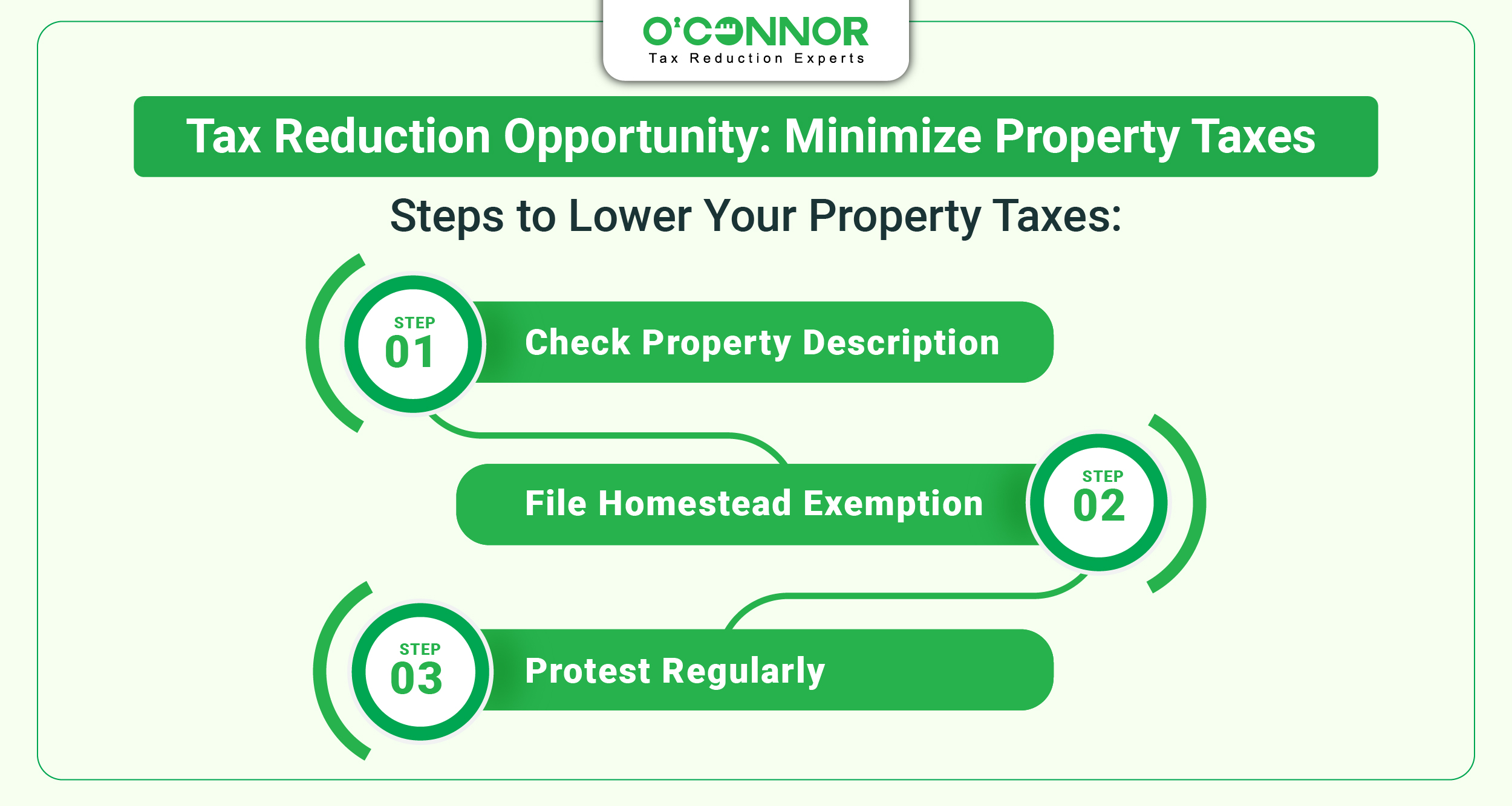 O'CONNOR
Tax Reduction Experts

Tax Reduction Opportunity: Minimize Property Taxes

Steps to Lower Your Property Taxes:

STEP 01
Check Property Description

File Homestead Exemption
STEP 02

STEP 03
Protest Regularly